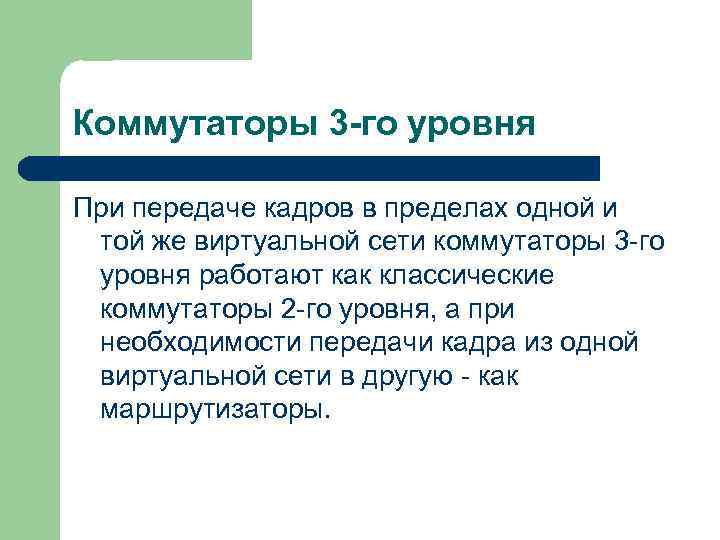 Коммутаторы 3-го уровня

При передаче кадров в пределах одной и той же виртуальной сети коммутаторы 3-го уровня работают как классические коммутаторы 2-го уровня, а при необходимости передачи кадра из одной виртуальной сети в другую - как маршрутизаторы.